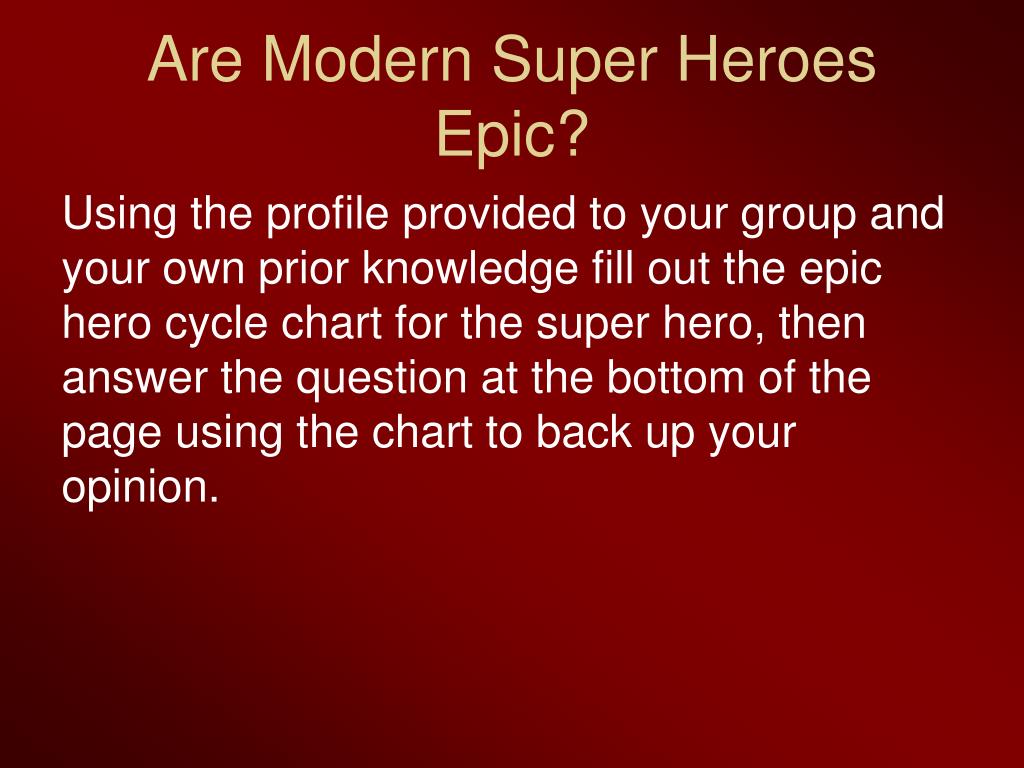 Are Modern Super Heroes Epic?

Using the profile provided to your group and your own prior knowledge fill out the epic hero cycle chart for the super hero, then answer the question at the bottom of the page using the chart to back up your opinion.